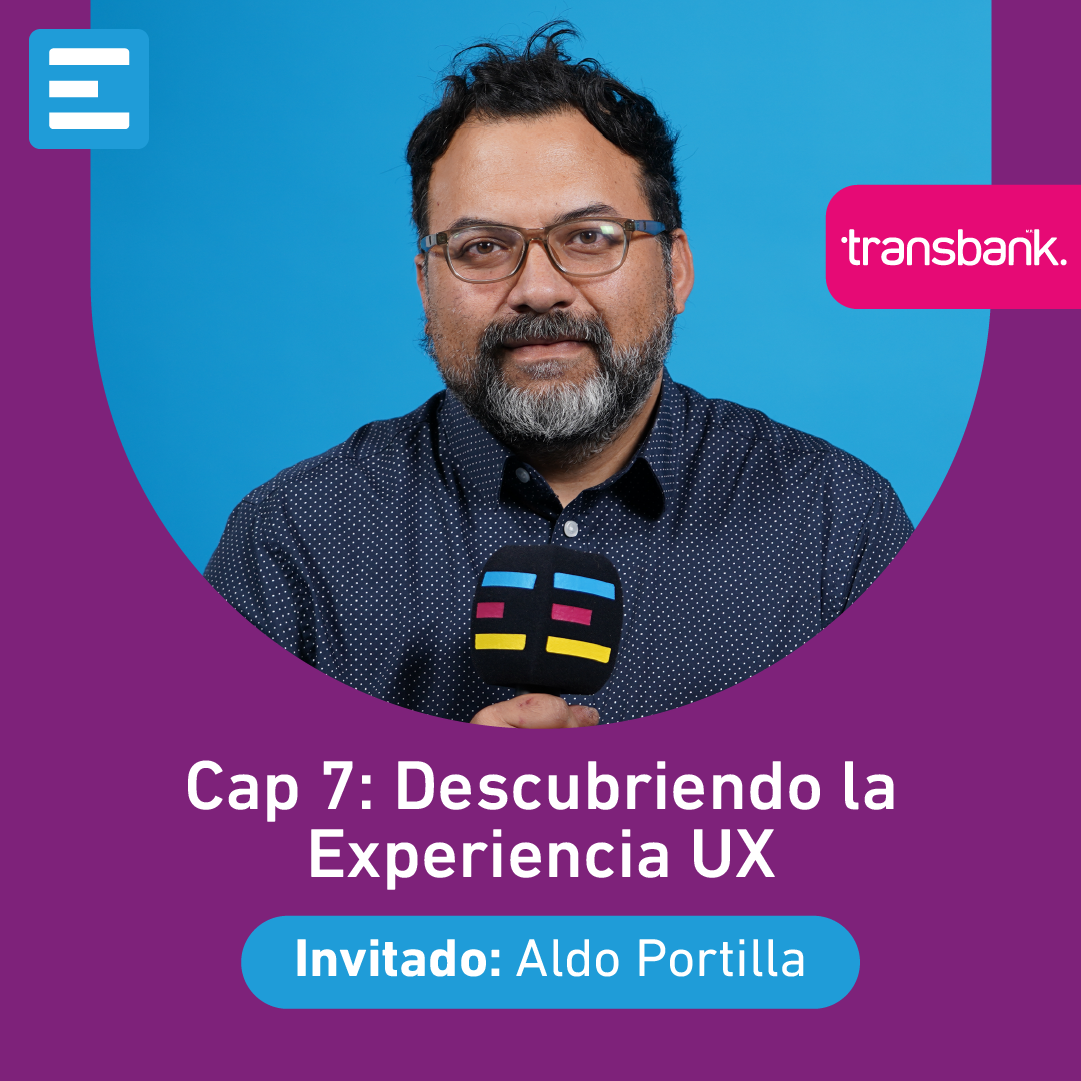 transbank.

Cap 7: Descubriendo la Experiencia UX

Invitado: Aldo Portilla